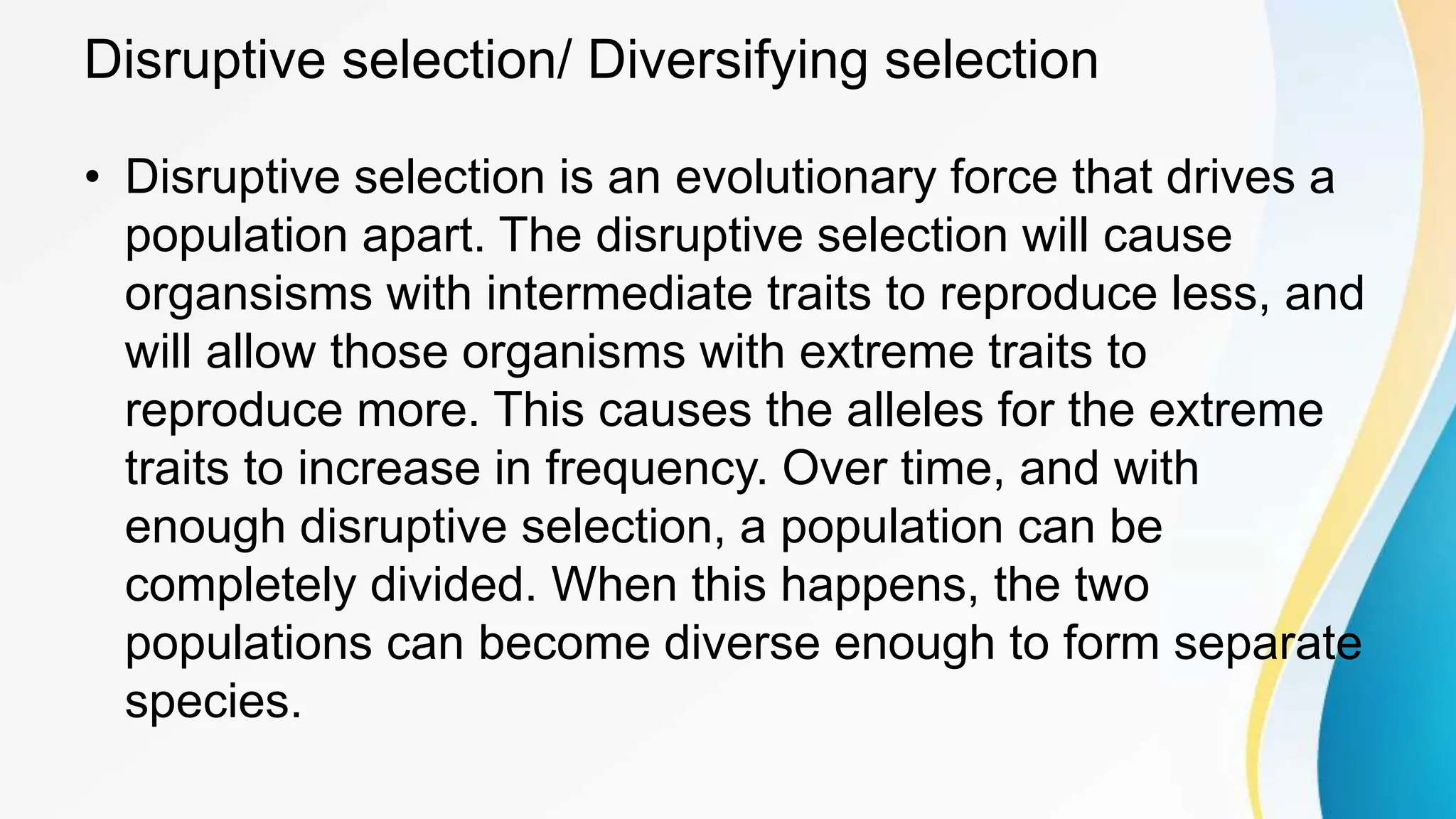 Disruptive selection/ Diversifying selection

• Disruptive selection is an evolutionary force that drives a population apart. The disruptive selection will cause organsisms with intermediate traits to reproduce less, and will allow those organisms with extreme traits to reproduce more. This causes the alleles for the extreme traits to increase in frequency. Over time, and with enough disruptive selection, a population can be completely divided. When this happens, the two populations can become diverse enough to form separate species.